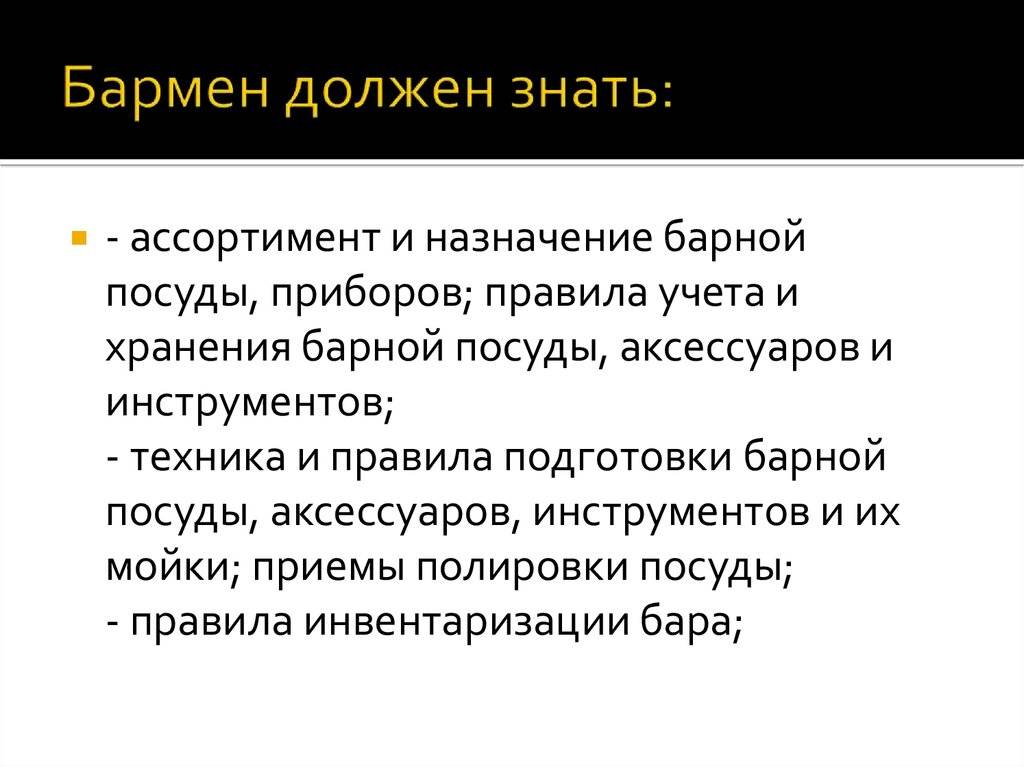 Бармен должен знать:

- ассортимент и назначение барной посуды, приборов; правила учета и хранения барной посуды, аксессуаров и инструментов;
- техника и правила подготовки барной посуды, аксессуаров, инструментов и их мойки; приемы полировки посуды;
- правила инвентаризации бара;